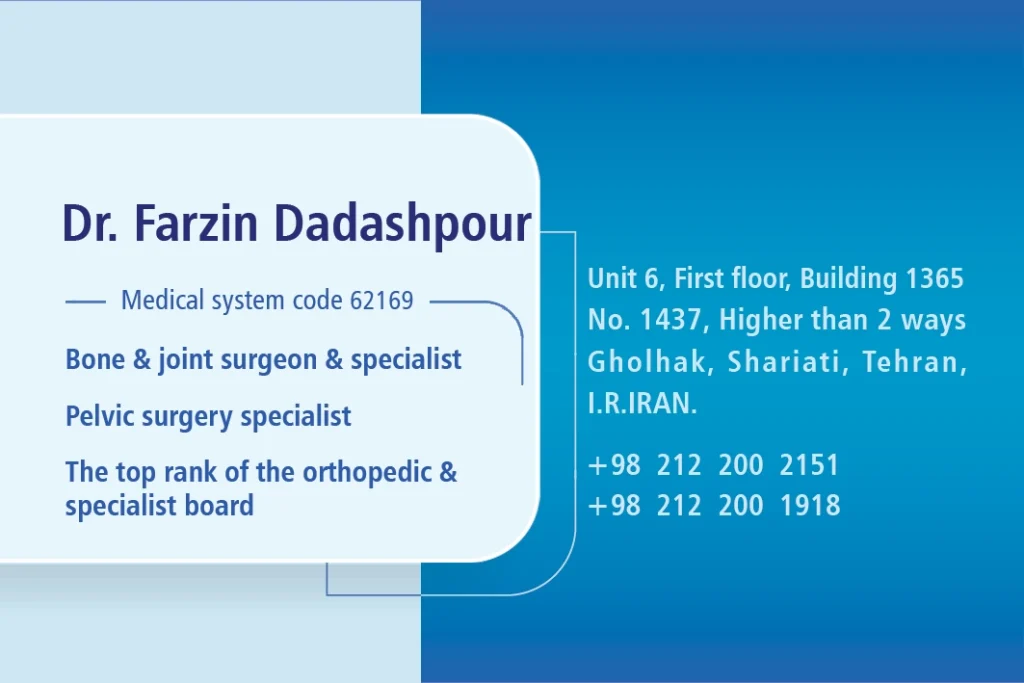 Dr. Farzin Dadashpour

Medical system code 62169

Bone & joint surgeon & specialist

Pelvic surgery specialist

The top rank of the orthopedic & specialist board

Unit 6, First floor, Building 1365
No. 1437, Higher than 2 ways
Gholhak, Shariati, Tehran,
I.R.IRAN.

+98 212 200 2151
+98 212 200 1918